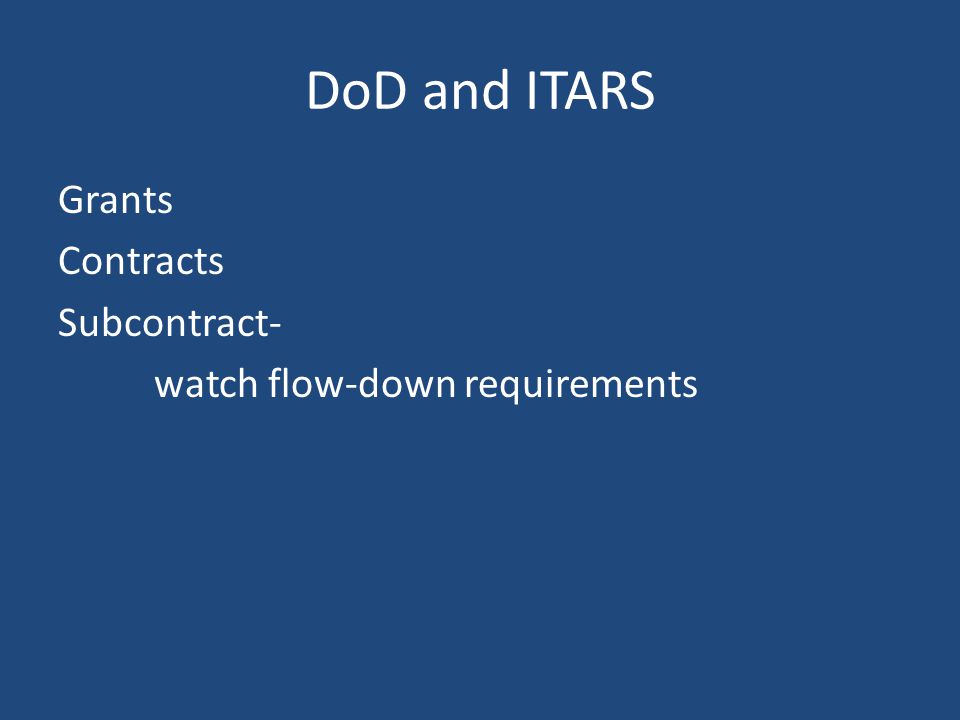 DoD and ITARS

Grants

Contracts

Subcontract-

watch flow-down requirements